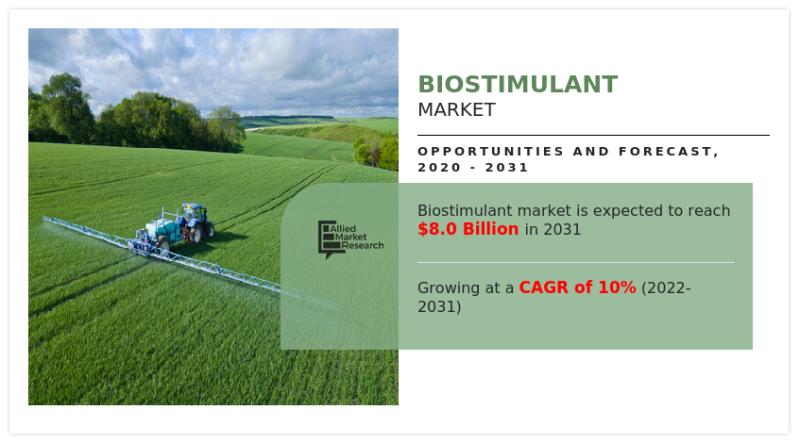 BIOSTIMULANT
MARKET

OPPORTUNITIES AND FORECAST, 2020 - 2031

Allied Market Research

Biostimulant market is expected to reach $8.0 Billion in 2031

Growing at a CAGR of 10% (2022-2031)